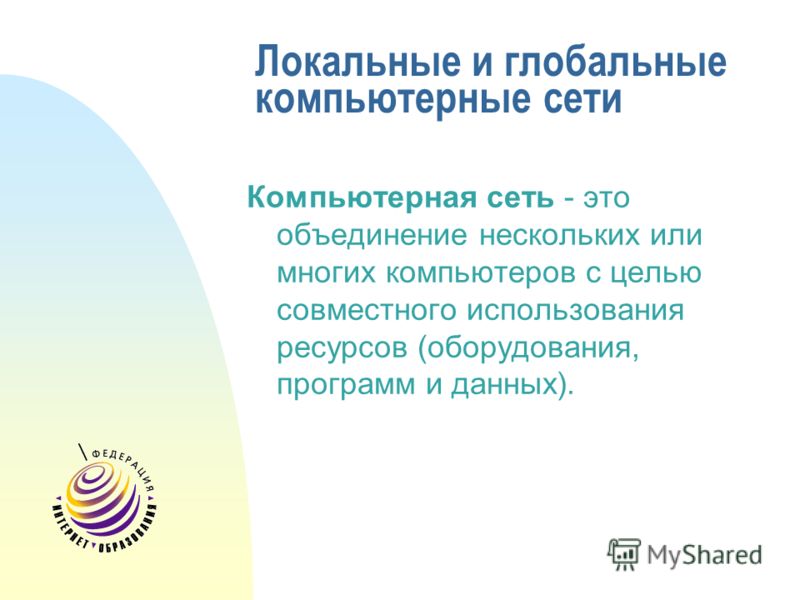 Локальные и глобальные компьютерные сети

Компьютерная сеть - это объединение нескольких или многих компьютеров с целью совместного использования ресурсов (оборудования, программ и данных).

ФЕДЕРАЦИЯ ИНТЕРНЕТ ОБРАЗОВАНИЯ

MyShared